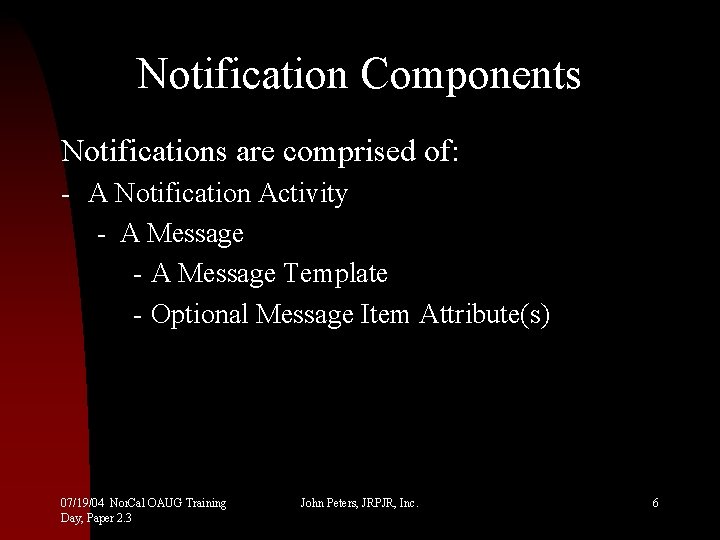 Notification Components

Notifications are comprised of:
- A Notification Activity
  - A Message
    - A Message Template
    - Optional Message Item Attribute(s)

07/19/04 NorCal OAUG Training Day, Paper 2.3

John Peters, JRPJR, Inc.

6